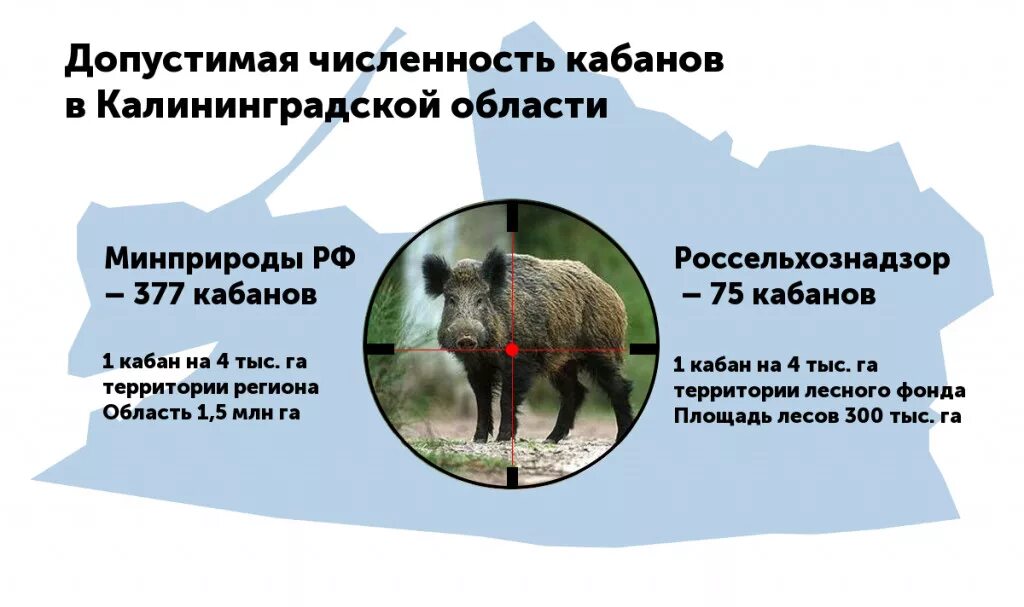 Допустимая численность кабанов в Калининградской области

Минприроды РФ – 377 кабанов

1 кабан на 4 тыс. га территории региона
Область 1,5 млн га

Россельхознадзор – 75 кабанов

1 кабан на 4 тыс. га территории лесного фонда
Площадь лесов 300 тыс. га